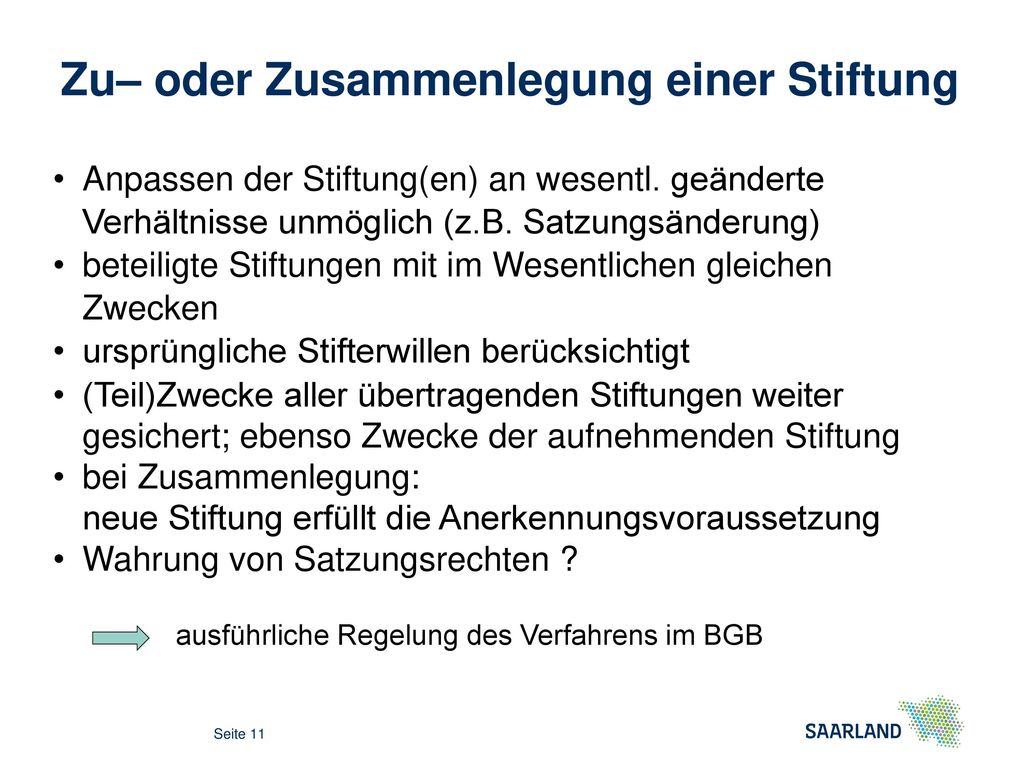 Zu– oder Zusammenlegung einer Stiftung

• Anpassen der Stiftung(en) an wesentl. geänderte Verhältnisse unmöglich (z.B. Satzungsänderung)
• beteiligte Stiftungen mit im Wesentlichen gleichen Zwecken
• ursprüngliche Stifterwillen berücksichtigt
• (Teil)Zwecke aller übertragenden Stiftungen weiter gesichert; ebenso Zwecke der aufnehmenden Stiftung
• bei Zusammenlegung:
neue Stiftung erfüllt die Anerkennungsvoraussetzung
• Wahrung von Satzungsrechten ?

ausführliche Regelung des Verfahrens im BGB

Seite 11

SAARLAND